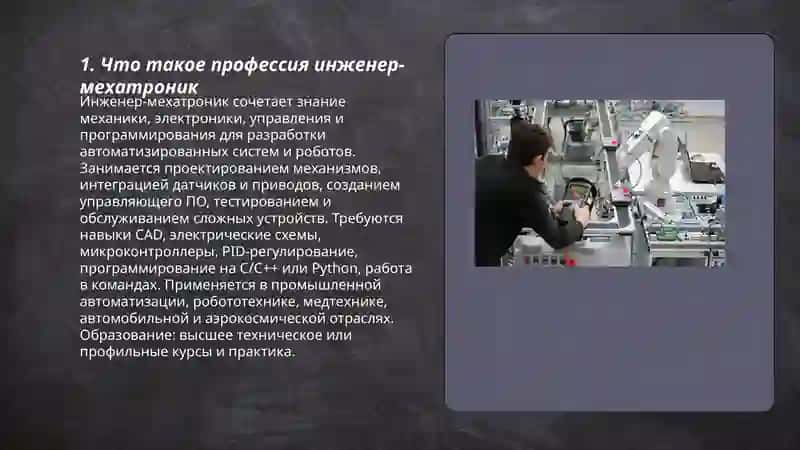 1. Что такое профессия инженер-мехатроник

Инженер-мехатроник сочетает знание механики, электроники, управления и программирования для разработки автоматизированных систем и роботов. Занимается проектированием механизмов, интеграцией датчиков и приводов, созданием управляющего ПО, тестированием и обслуживанием сложных устройств. Требуются навыки CAD, электрические схемы, микроконтроллеры, PID-регулирование, программирование на C/C++ или Python, работа в командах. Применяется в промышленной автоматизации, робототехнике, медтехнике, автомобильной и аэрокосмической отраслях. Образование: высшее техническое или профильные курсы и практика.